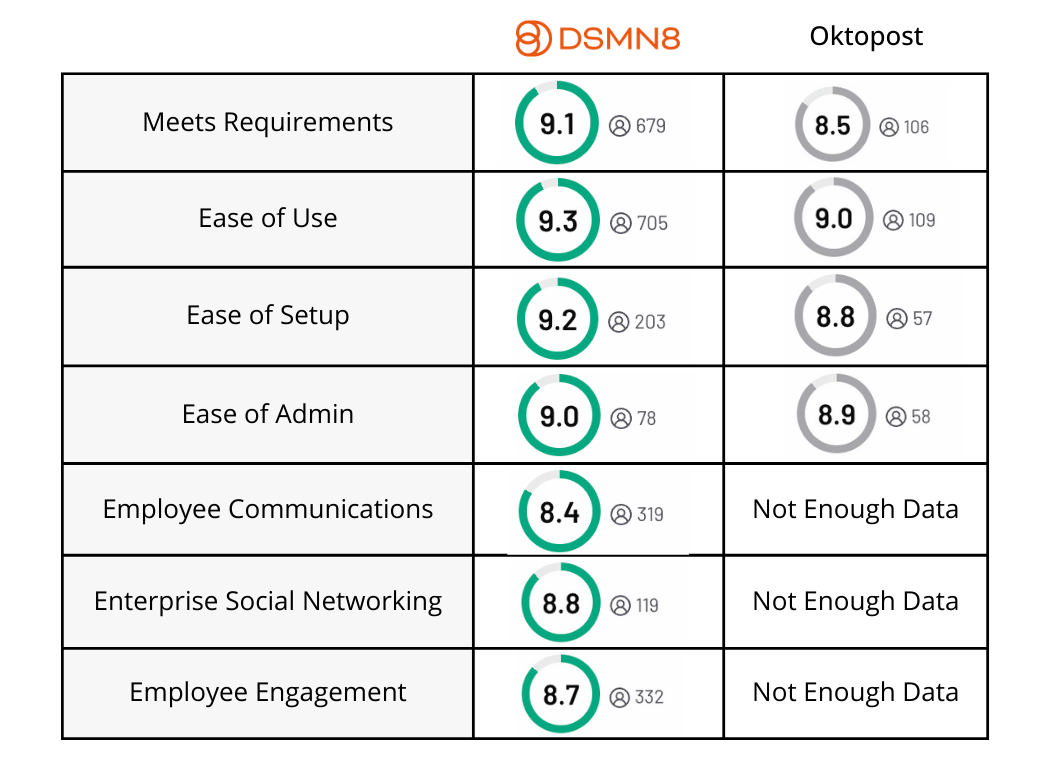 | | DSMN8 | Oktopost |
|---|---|---|
| Meets Requirements | 9.1 679 | 8.5 106 |
| Ease of Use | 9.3 705 | 9.0 109 |
| Ease of Setup | 9.2 203 | 8.8 57 |
| Ease of Admin | 9.0 78 | 8.9 58 |
| Employee Communications | 8.4 319 | Not Enough Data |
| Enterprise Social Networking | 8.8 119 | Not Enough Data |
| Employee Engagement | 8.7 332 | Not Enough Data |